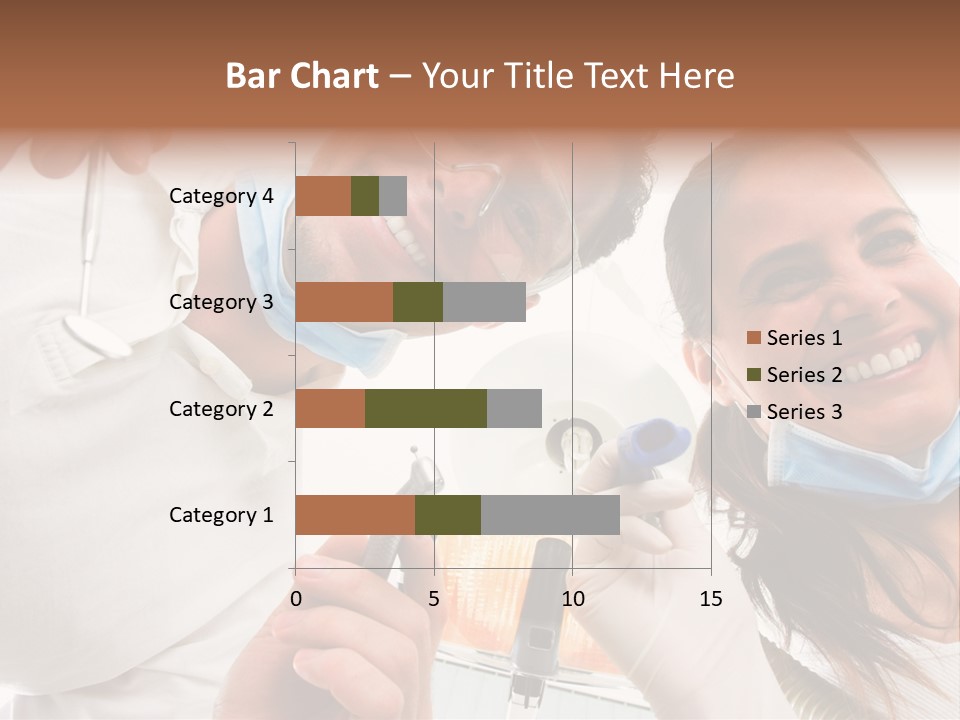 Bar Chart – Your Title Text Here

Category 4
Category 3
Category 2
Category 1

0
5
10
15

Series 1
Series 2
Series 3